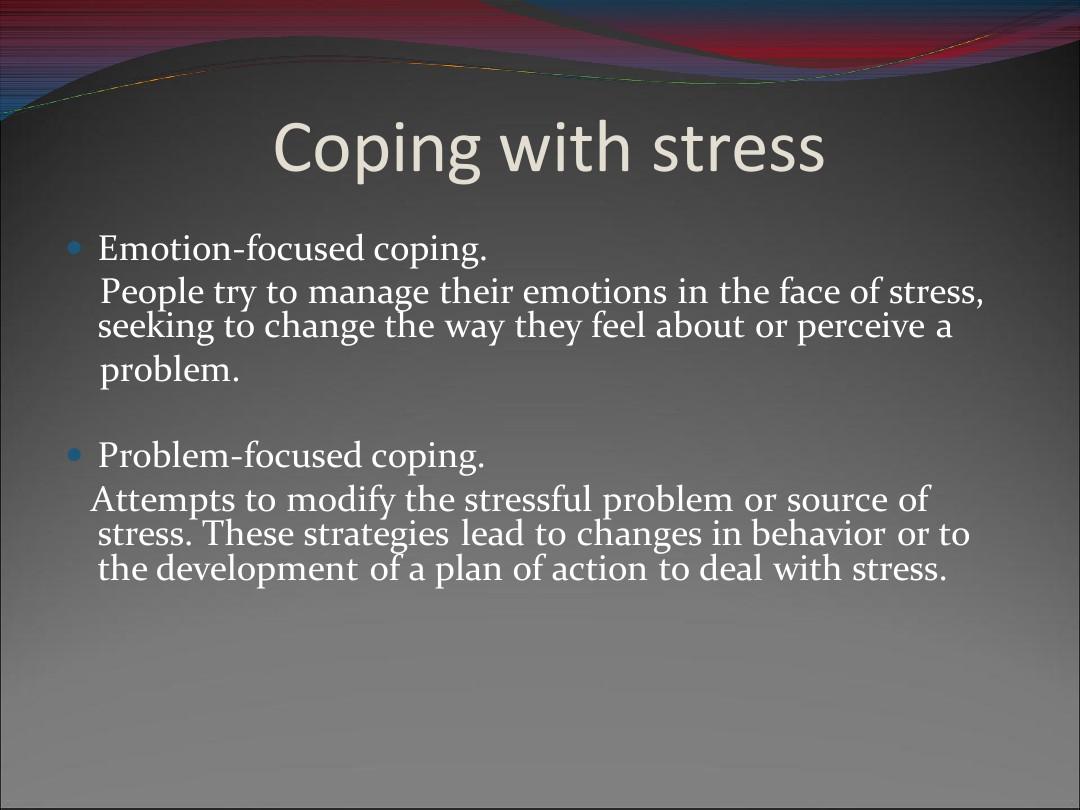 Coping with stress

Emotion-focused coping.

People try to manage their emotions in the face of stress, seeking to change the way they feel about or perceive a problem.

Problem-focused coping.

Attempts to modify the stressful problem or source of stress. These strategies lead to changes in behavior or to the development of a plan of action to deal with stress.